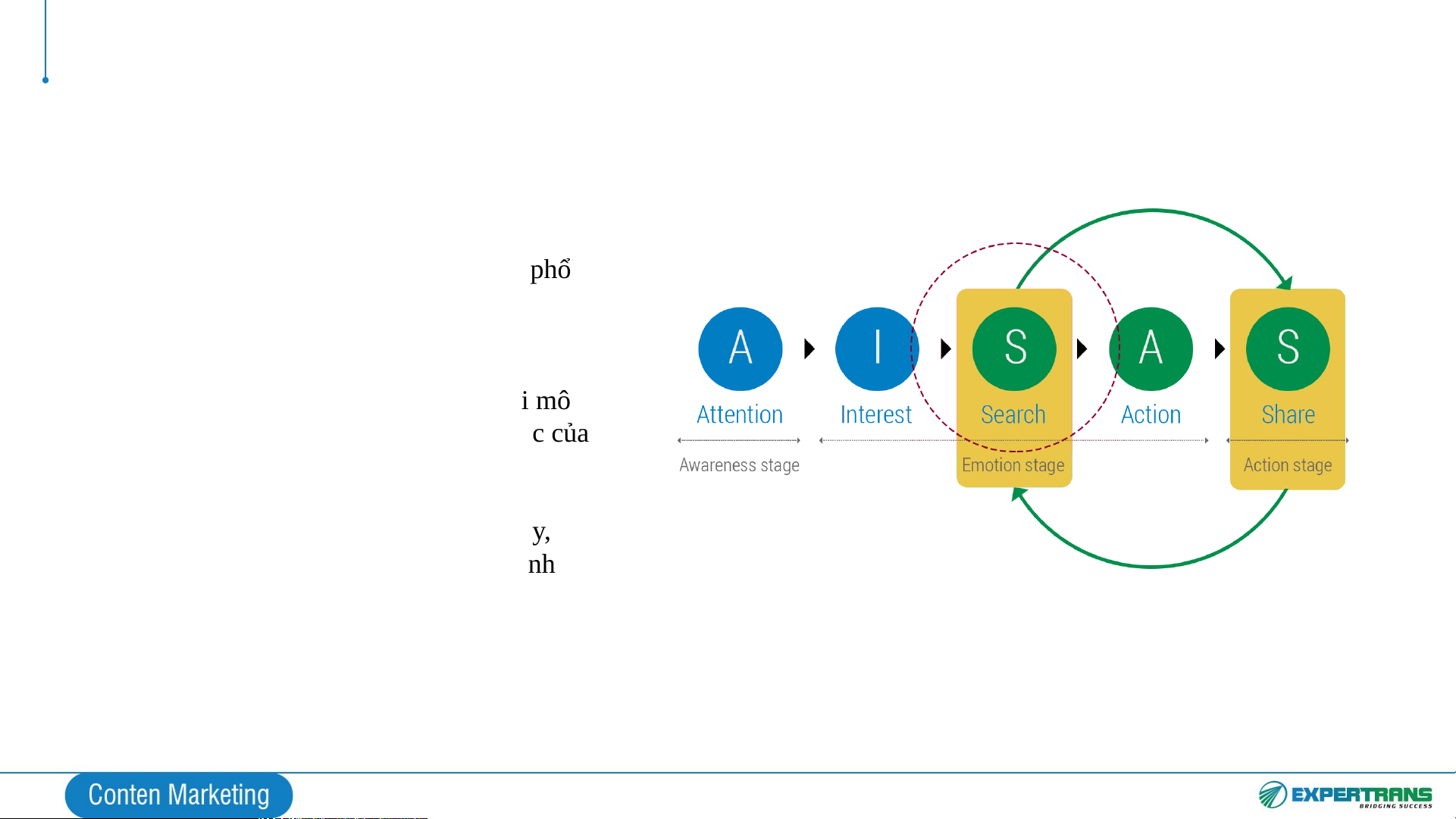 phổ

i mô
c của

y,
nh

A
Attention

I
Interest

S
Search

A
Action

S
Share

Awareness stage

Emotion stage

Action stage

Conten Marketing

EXPERTRANS
BRIDGING SUCCESS